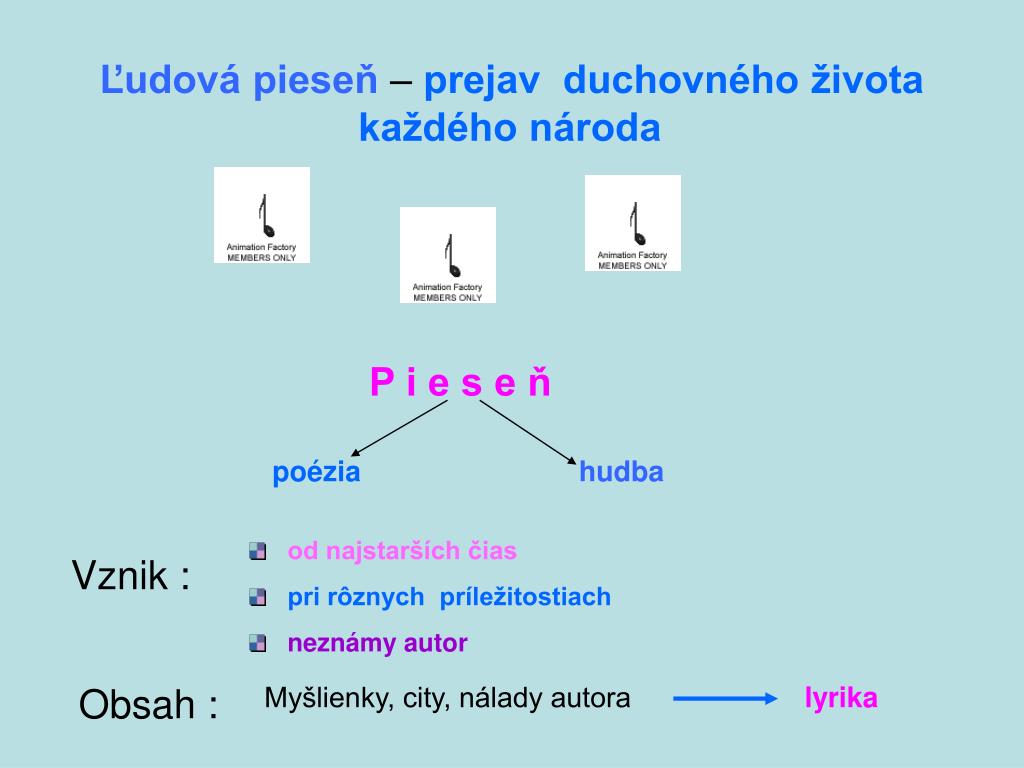 Ľudová pieseň – prejav duchovného života každého národa

Animation Factory
MEMBERS ONLY

Animation Factory
MEMBERS ONLY

Animation Factory
MEMBERS ONLY

P i e s e ň

poézia

hudba

Vznik :

od najstarších čias

pri rôznych príležitostiach

neznámy autor

Obsah :

Myšlienky, city, nálady autora

lyrika